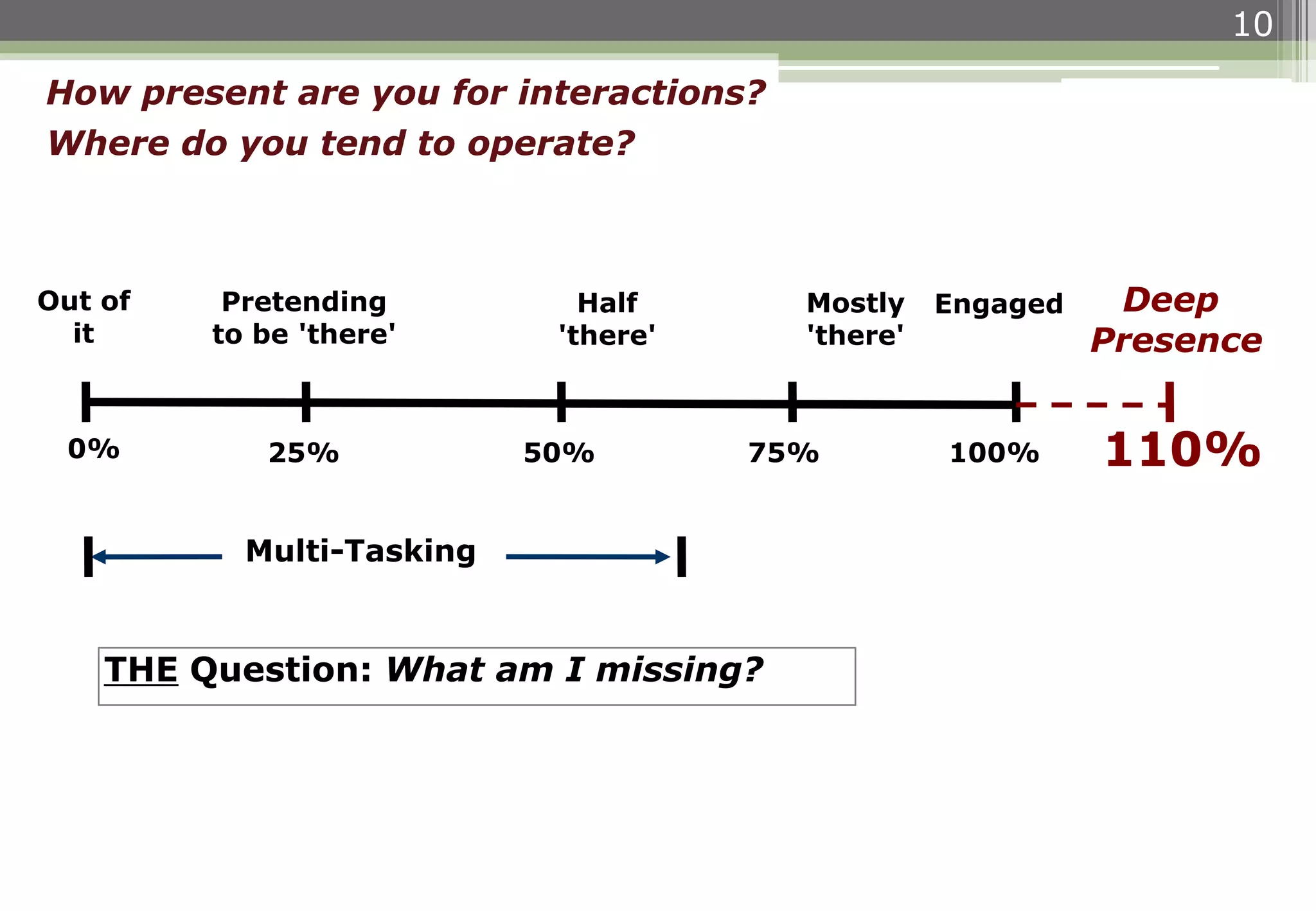 10

How present are you for interactions?

Where do you tend to operate?

Out of it

Pretending to be 'there'

Half 'there'

Mostly 'there'

Engaged

Deep Presence

0%

25%

50%

75%

100%

110%

Multi-Tasking

THE Question: What am I missing?